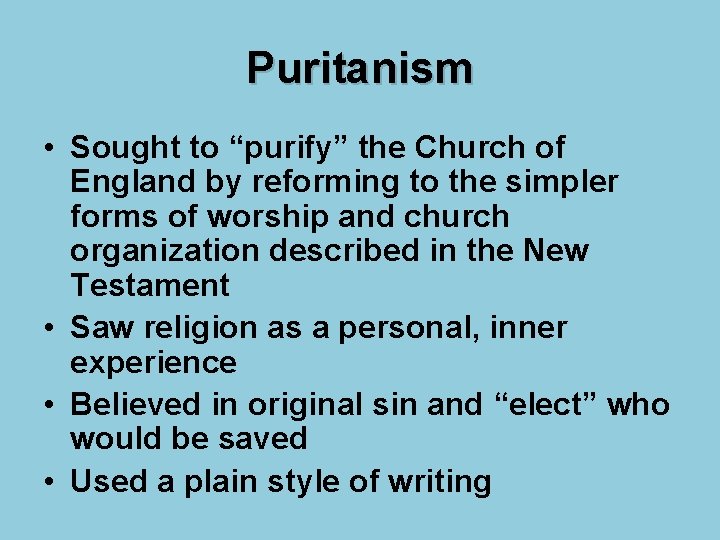 Puritanism

• Sought to “purify” the Church of England by reforming to the simpler forms of worship and church organization described in the New Testament
• Saw religion as a personal, inner experience
• Believed in original sin and “elect” who would be saved
• Used a plain style of writing